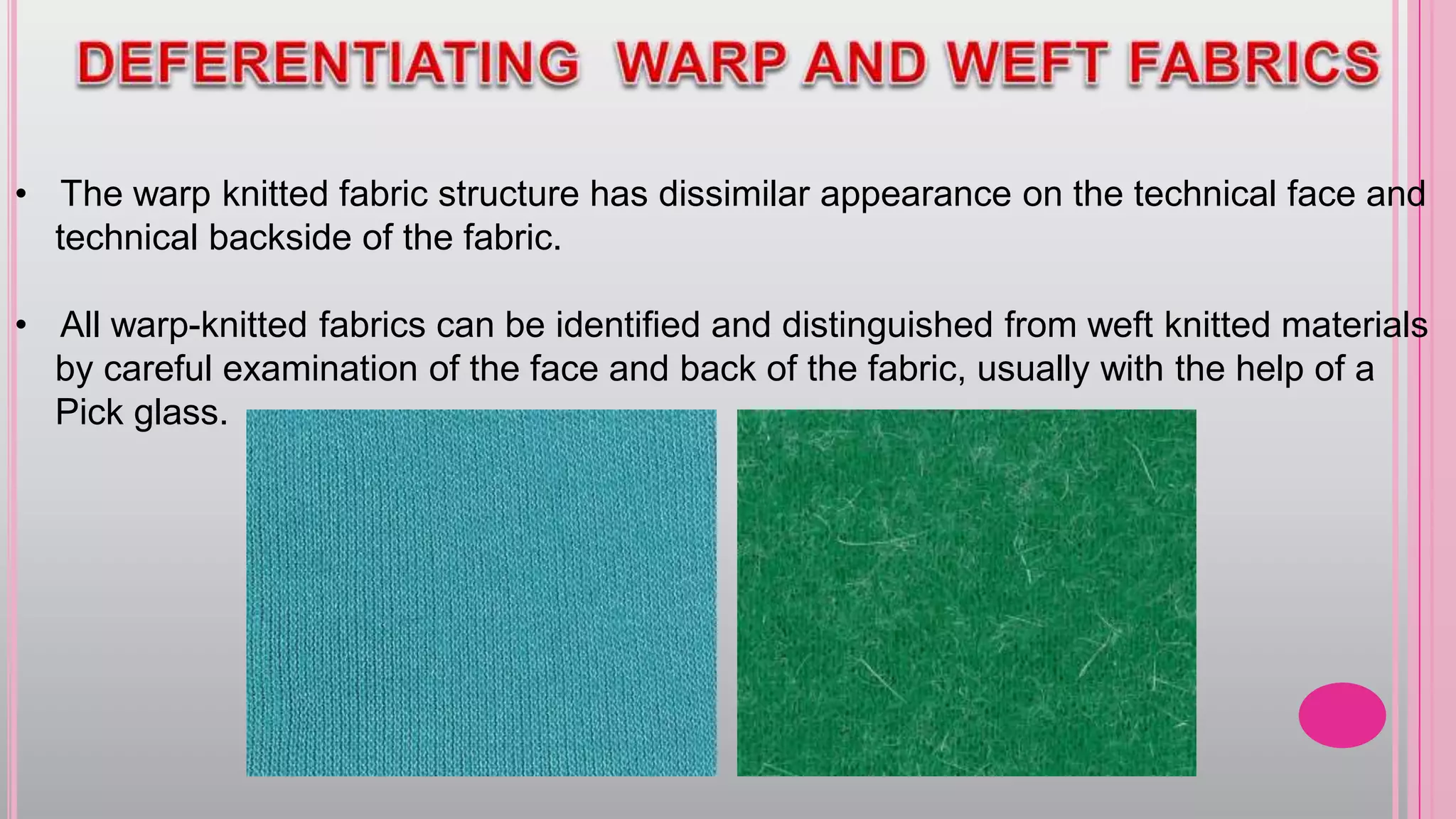 DEFERENTIATING WARP AND WEFT FABRICS

• The warp knitted fabric structure has dissimilar appearance on the technical face and technical backside of the fabric.

• All warp-knitted fabrics can be identified and distinguished from weft knitted materials by careful examination of the face and back of the fabric, usually with the help of a Pick glass.